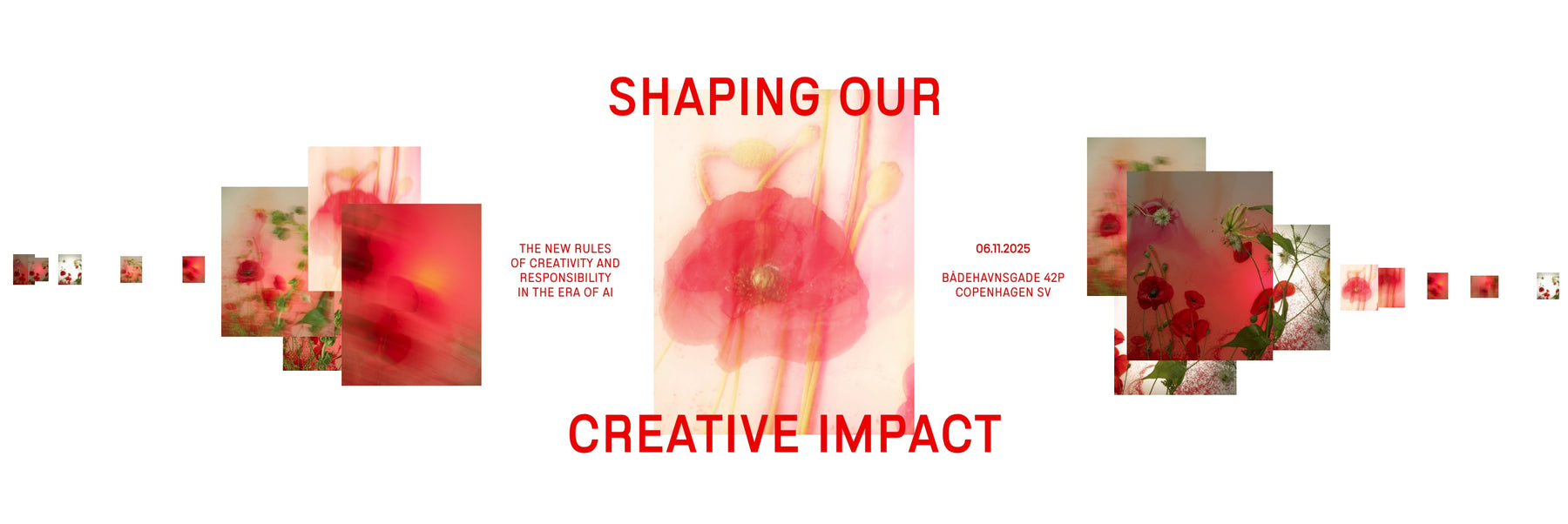 SHAPING OUR

THE NEW RULES OF CREATIVITY AND RESPONSIBILITY IN THE ERA OF AI

06.11.2025

BÅDEHAVNSGADE 42P COPENHAGEN SV

CREATIVE IMPACT